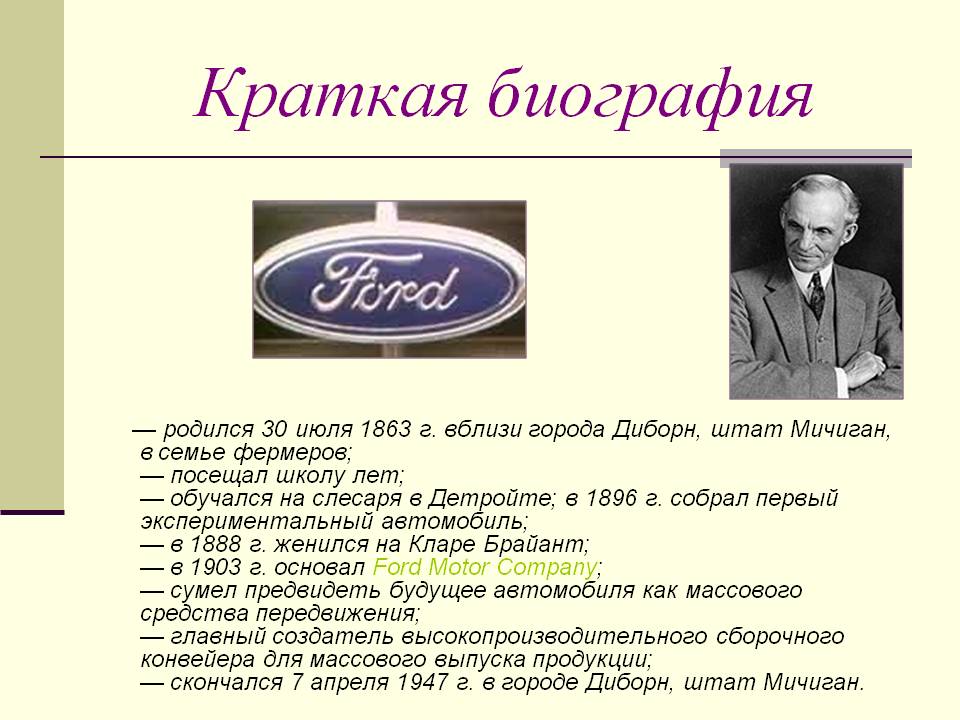 Краткая биография

Ford

— родился 30 июля 1863 г. вблизи города Диборн, штат Мичиган, в семье фермеров;
— посещал школу лет;
— обучался на слесаря в Детройте; в 1896 г. собрал первый экспериментальный автомобиль;
— в 1888 г. женился на Кларе Брайант;
— в 1903 г. основал Ford Motor Company;
— сумел предвидеть будущее автомобиля как массового средства передвижения;
— главный создатель высокопроизводительного сборочного конвейера для массового выпуска продукции;
— скончался 7 апреля 1947 г. в городе Диборн, штат Мичиган.